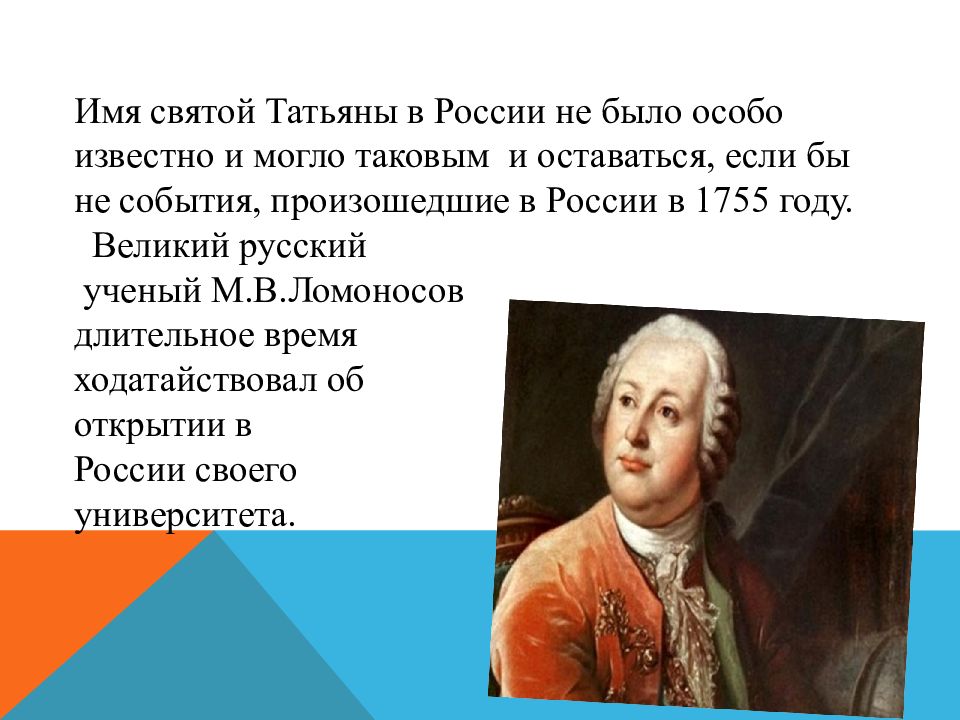 Имя святой Татьяны в России не было особо известно и могло таковым  и оставаться, если бы не события, произошедшие в России в 1755 году.

Великий русский ученый М.В.Ломоносов длительное время ходатайствовал об открытии в России своего университета.